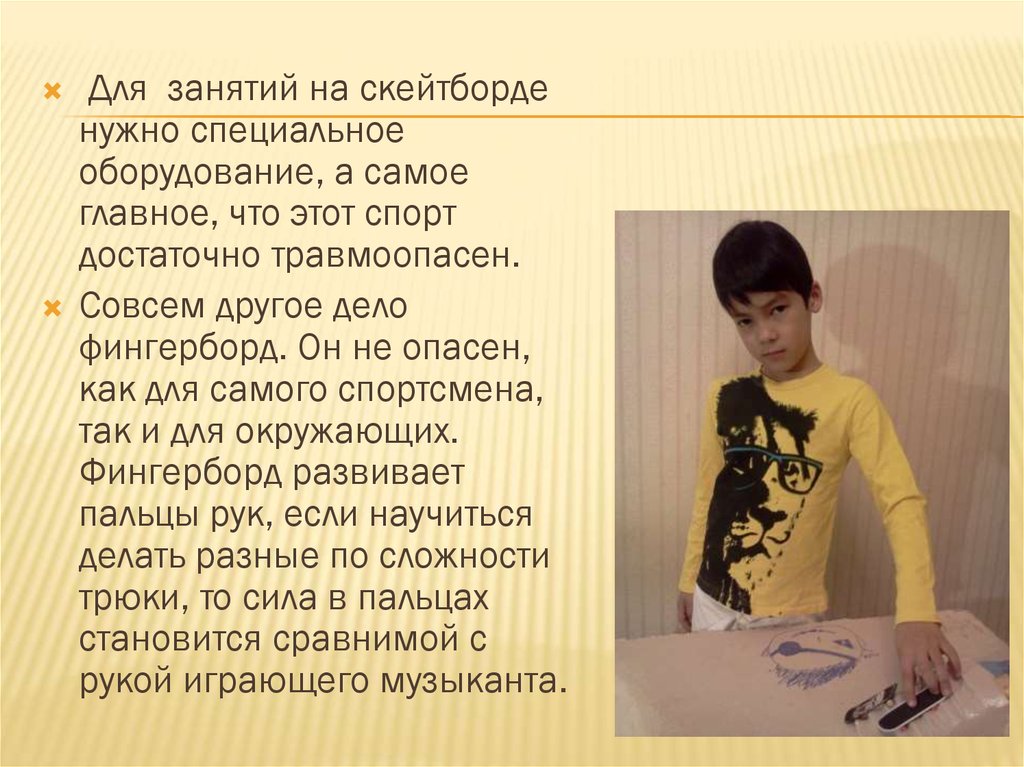 Для занятий на скейтборде нужно специальное оборудование, а самое главное, что этот спорт достаточно травмоопасен.

Совсем другое дело фингерборд. Он не опасен, как для самого спортсмена, так и для окружающих. Фингерборд развивает пальцы рук, если научиться делать разные по сложности трюки, то сила в пальцах становится сравнимой с рукой играющего музыканта.